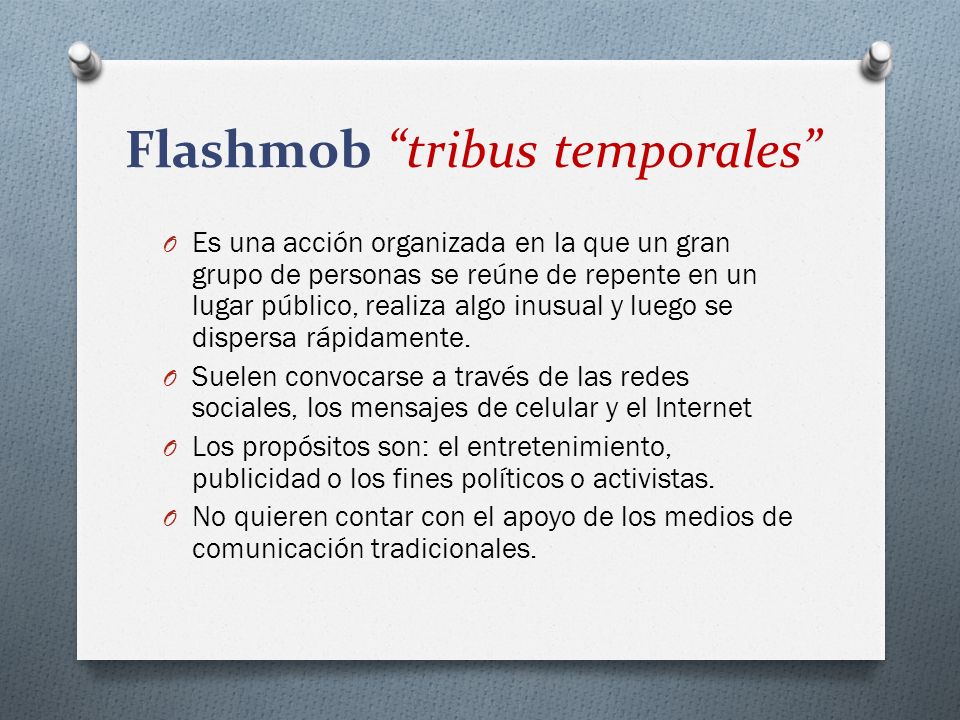 Flashmob “tribus temporales”

O Es una acción organizada en la que un gran grupo de personas se reúne de repente en un lugar público, realiza algo inusual y luego se dispersa rápidamente.

O Suelen convocarse a través de las redes sociales, los mensajes de celular y el Internet

O Los propósitos son: el entretenimiento, publicidad o los fines políticos o activistas.

O No quieren contar con el apoyo de los medios de comunicación tradicionales.